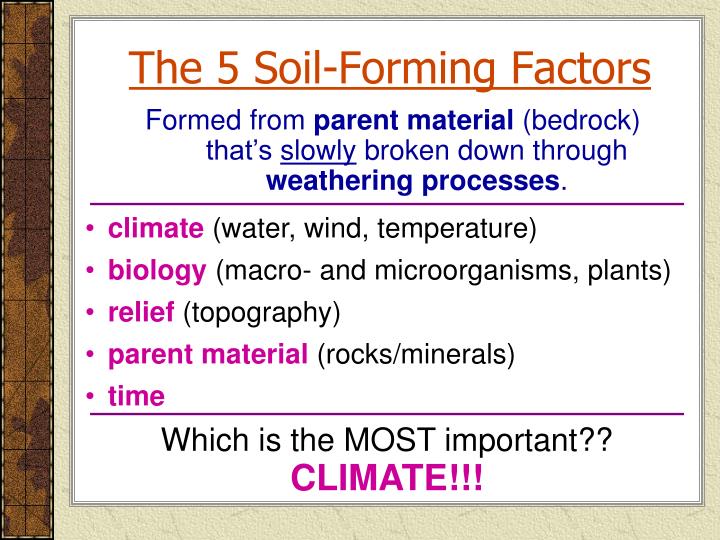 The 5 Soil-Forming Factors

Formed from parent material (bedrock) that's slowly broken down through weathering processes.

• climate (water, wind, temperature)
• biology (macro- and microorganisms, plants)
• relief (topography)
• parent material (rocks/minerals)
• time

Which is the MOST important??
CLIMATE!!!